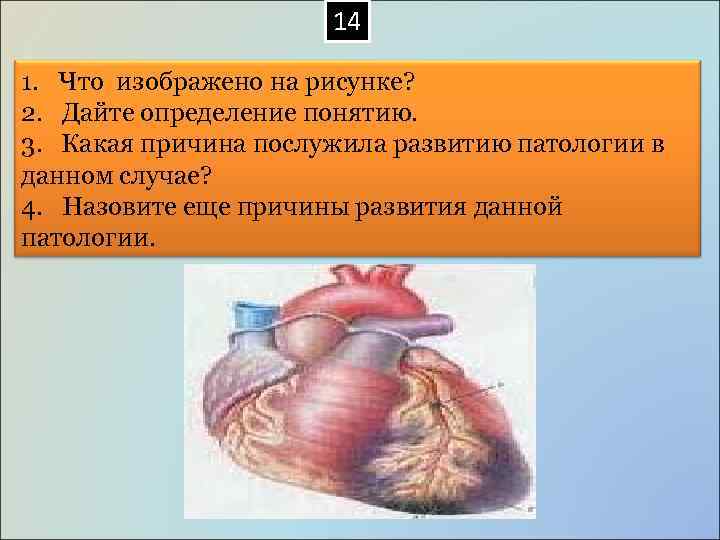 14

1. Что изображено на рисунке?
2. Дайте определение понятию.
3. Какая причина послужила развитию патологии в данном случае?
4. Назовите еще причины развития данной патологии.